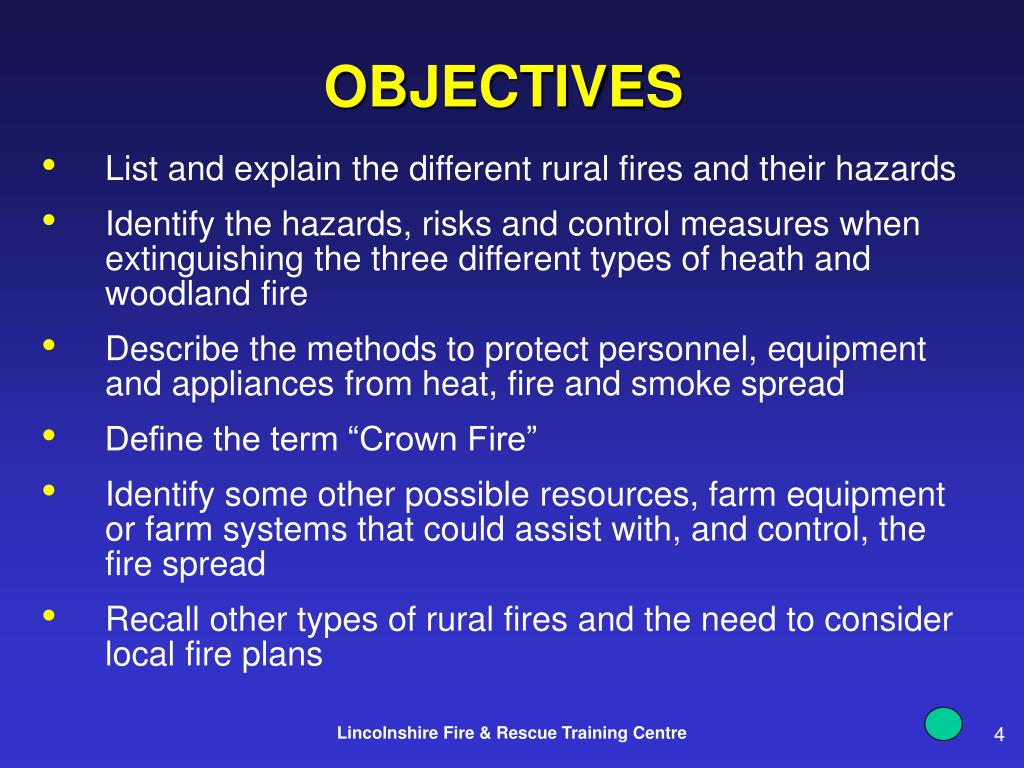 OBJECTIVES

• List and explain the different rural fires and their hazards
• Identify the hazards, risks and control measures when extinguishing the three different types of heath and woodland fire
• Describe the methods to protect personnel, equipment and appliances from heat, fire and smoke spread
• Define the term “Crown Fire”
• Identify some other possible resources, farm equipment or farm systems that could assist with, and control, the fire spread
• Recall other types of rural fires and the need to consider local fire plans

Lincolnshire Fire & Rescue Training Centre

4